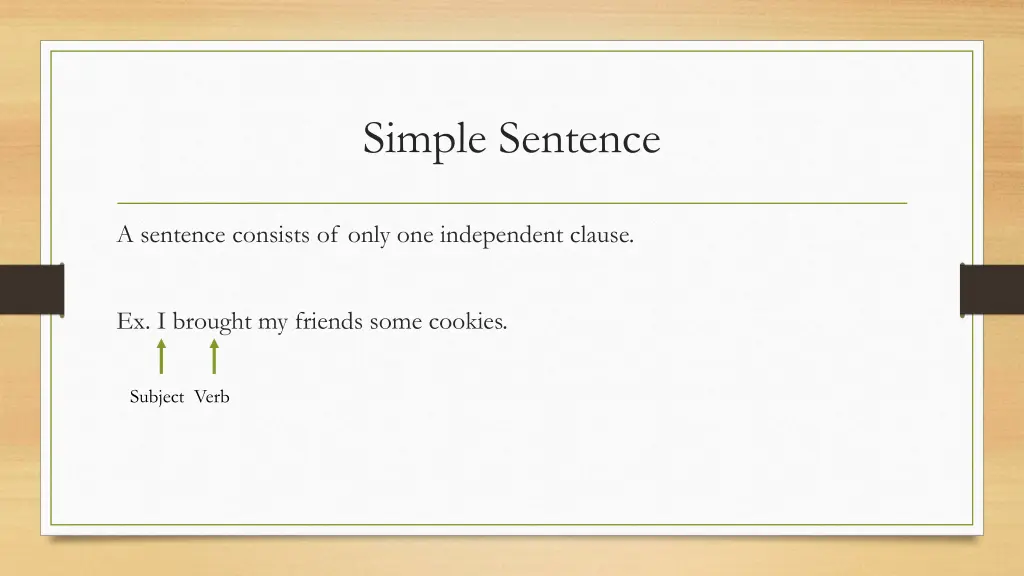 Simple Sentence

A sentence consists of only one independent clause.

Ex. I brought my friends some cookies.

Subject Verb